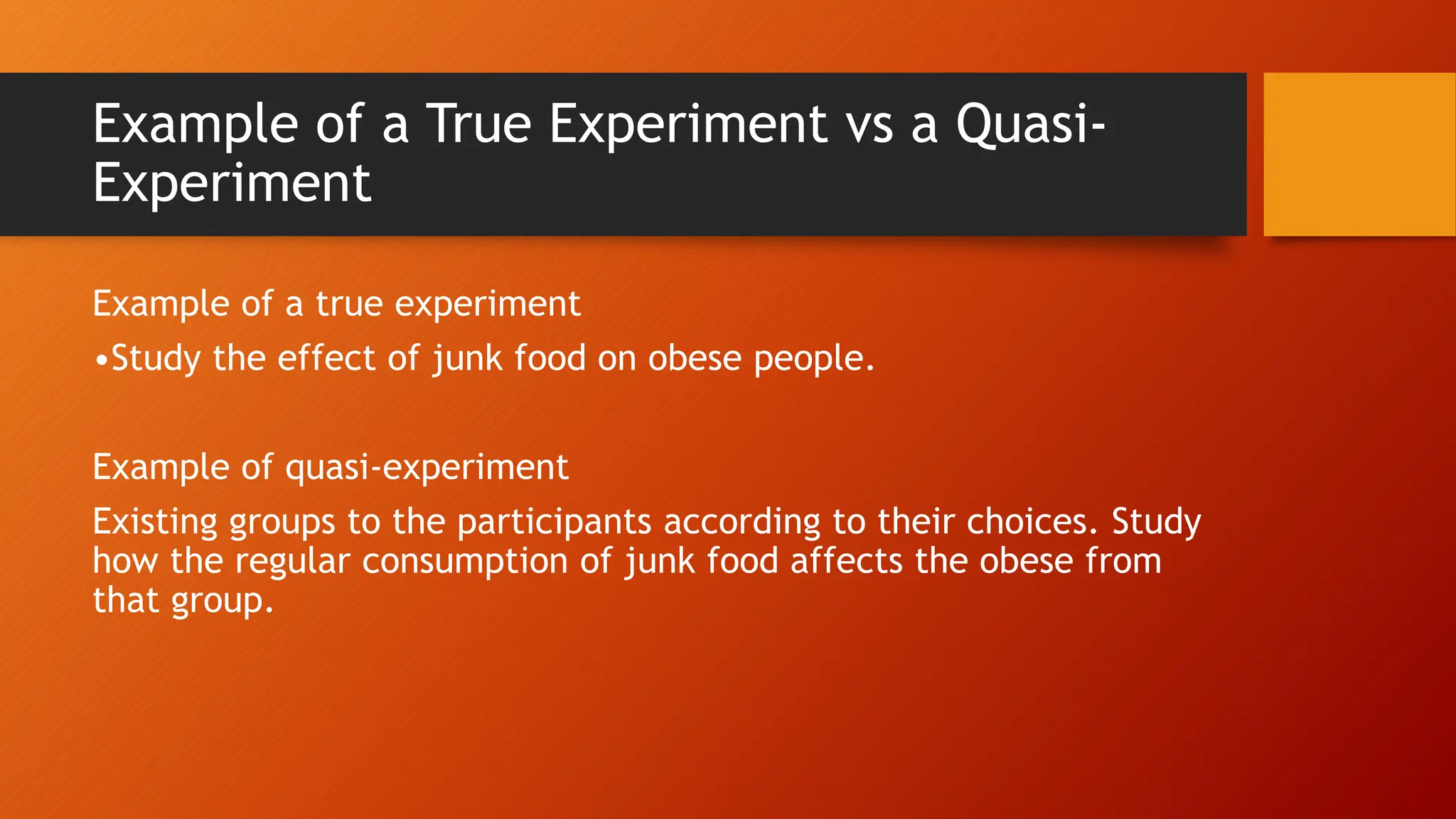 Example of a True Experiment vs a Quasi-Experiment

Example of a true experiment

•Study the effect of junk food on obese people.

Example of quasi-experiment

Existing groups to the participants according to their choices. Study how the regular consumption of junk food affects the obese from that group.